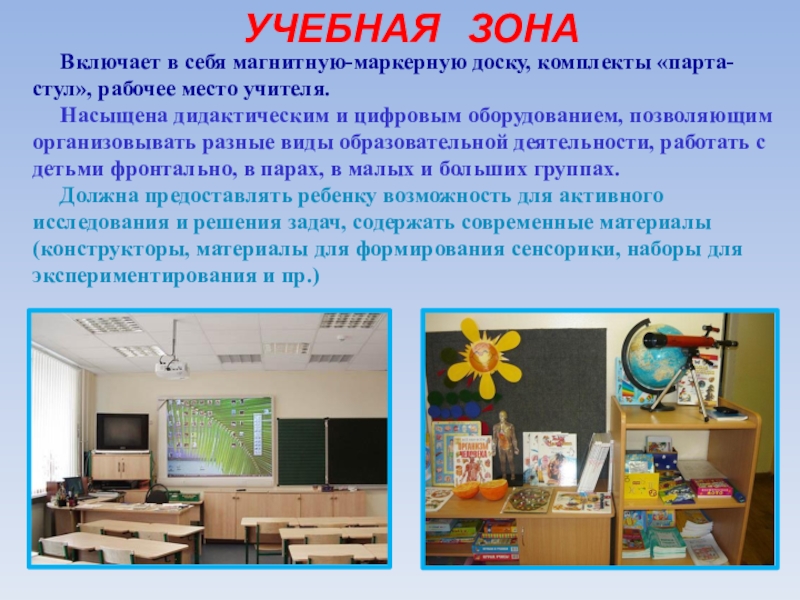 УЧЕБНАЯ ЗОНА

Включает в себя магнитную-маркерную доску, комплекты «парта-стул», рабочее место учителя.

Насыщена дидактическим и цифровым оборудованием, позволяющим организовывать разные виды образовательной деятельности, работать с детьми фронтально, в парах, в малых и больших группах.

Должна предоставлять ребенку возможность для активного исследования и решения задач, содержать современные материалы (конструкторы, материалы для формирования сенсорики, наборы для экспериментирования и пр.)

ОРГАНИЗМ ЧЕЛОВЕКА